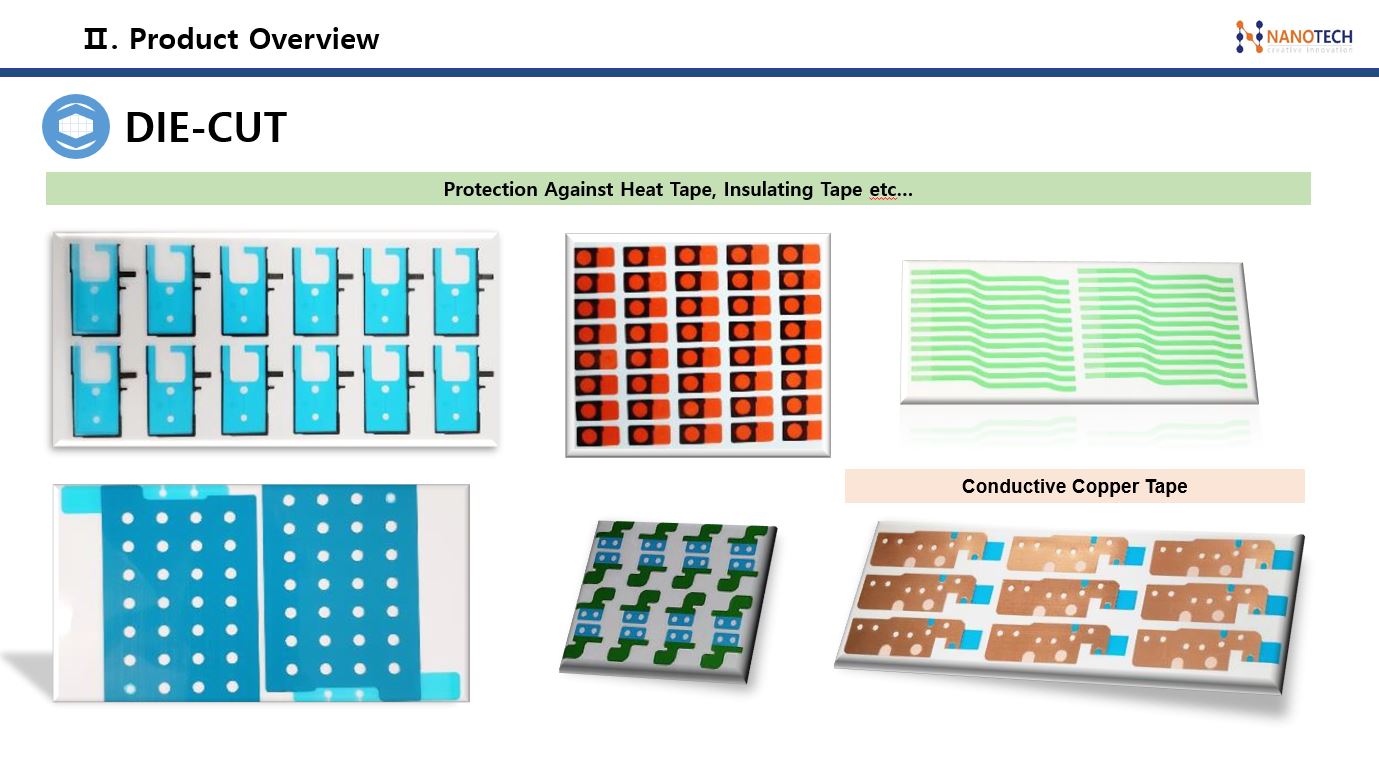 Ⅱ. Product Overview

NANOTECH
creative innovation

DIE-CUT

Protection Against Heat Tape, Insulating Tape etc…

Conductive Copper Tape